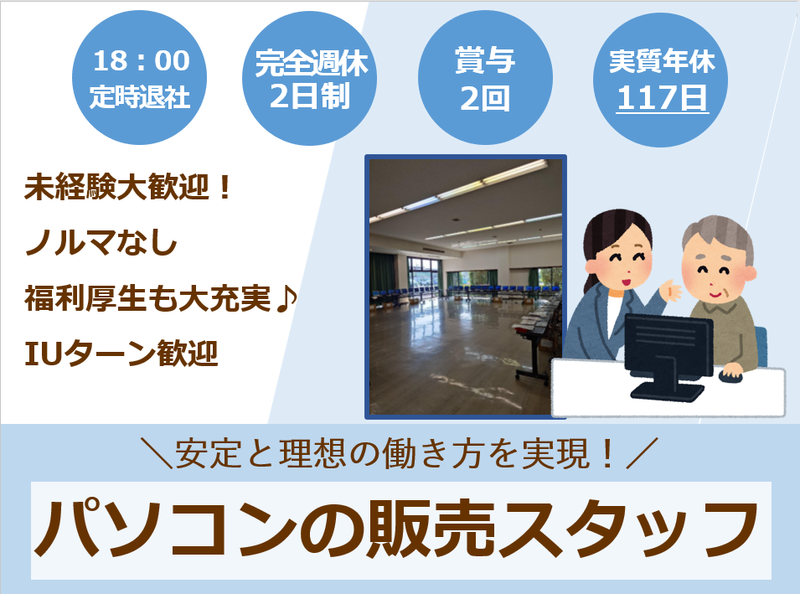 18：00
定時退社

完全週休
2日制

賞与
2回

実質年休
117日

未経験大歓迎！
ノルマなし
福利厚生も大充実♪
IUターン歓迎

＼安定と理想の働き方を実現！／

パソコンの販売スタッフ